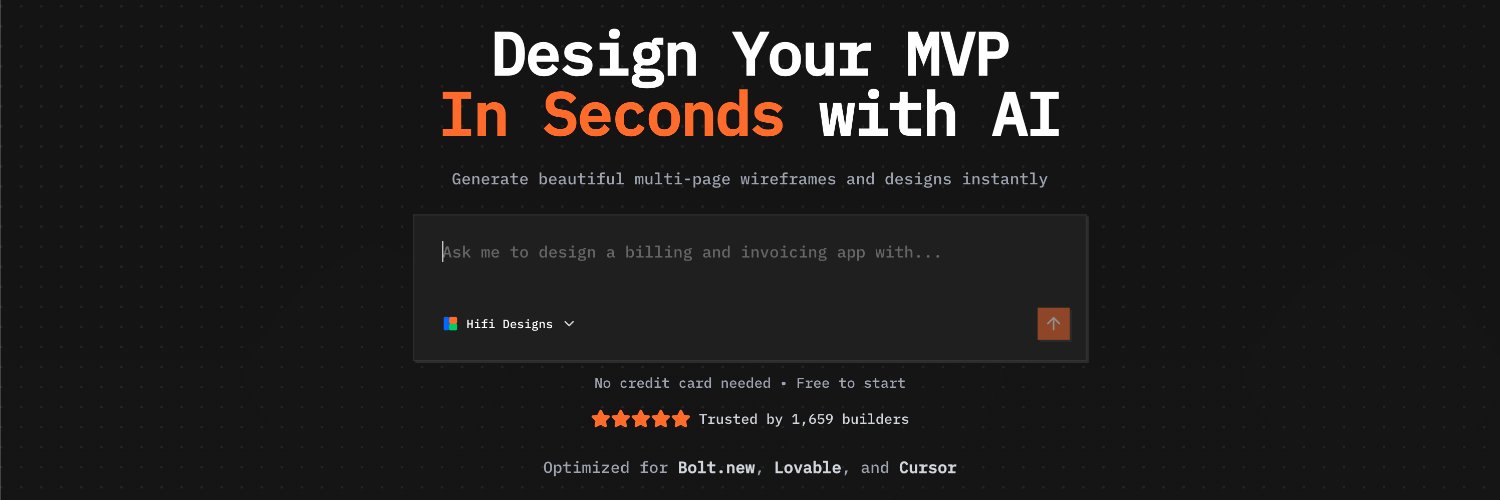 Design Your MVP
In Seconds with AI

Generate beautiful multi-page wireframes and designs instantly

Ask me to design a billing and invoicing app with...

Hifi Designs

No credit card needed • Free to start

Trusted by 1,659 builders

Optimized for Bolt.new, Lovable, and Cursor